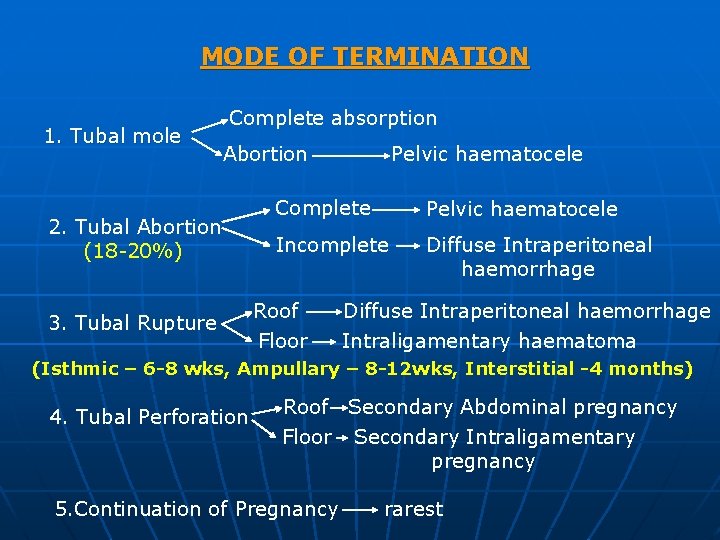 MODE OF TERMINATION

1. Tubal mole → Complete absorption
→ Abortion → Pelvic haematocele

2. Tubal Abortion (18-20%) → Complete → Pelvic haematocele
→ Incomplete → Diffuse Intraperitoneal haemorrhage

3. Tubal Rupture → Roof → Diffuse Intraperitoneal haemorrhage
→ Floor → Intraligamentary haematoma

(Isthmic – 6-8 wks, Ampullary – 8-12wks, Interstitial -4 months)

4. Tubal Perforation → Roof → Secondary Abdominal pregnancy
→ Floor → Secondary Intraligamentary pregnancy

5.Continuation of Pregnancy → rarest